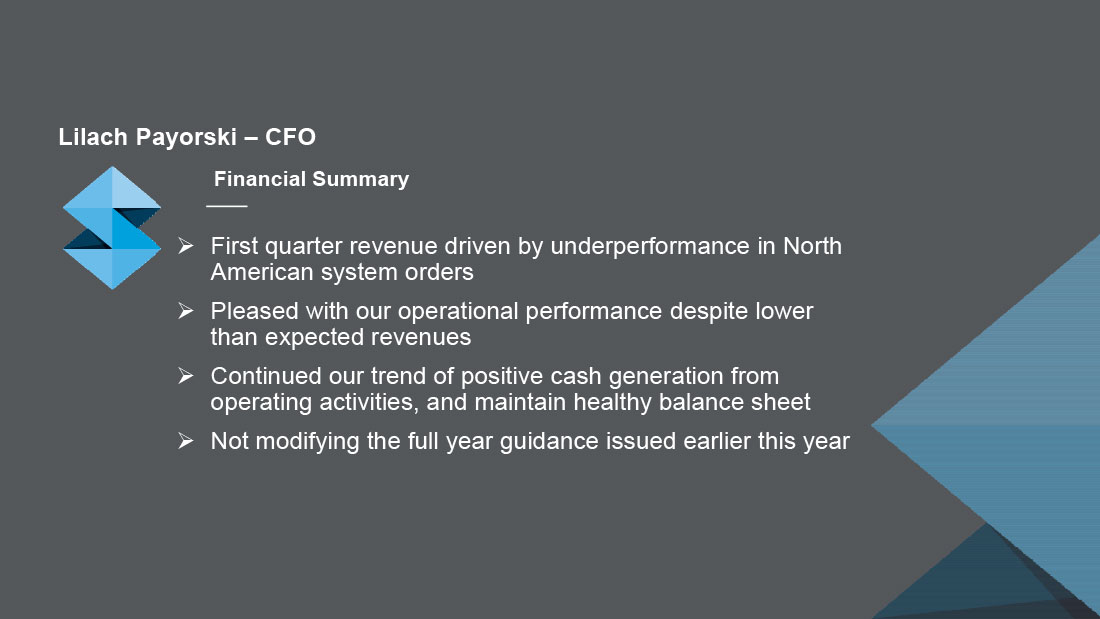 Lilach Payorski – CFO

Financial Summary

➢ First quarter revenue driven by underperformance in North American system orders

➢ Pleased with our operational performance despite lower than expected revenues

➢ Continued our trend of positive cash generation from operating activities, and maintain healthy balance sheet

➢ Not modifying the full year guidance issued earlier this year